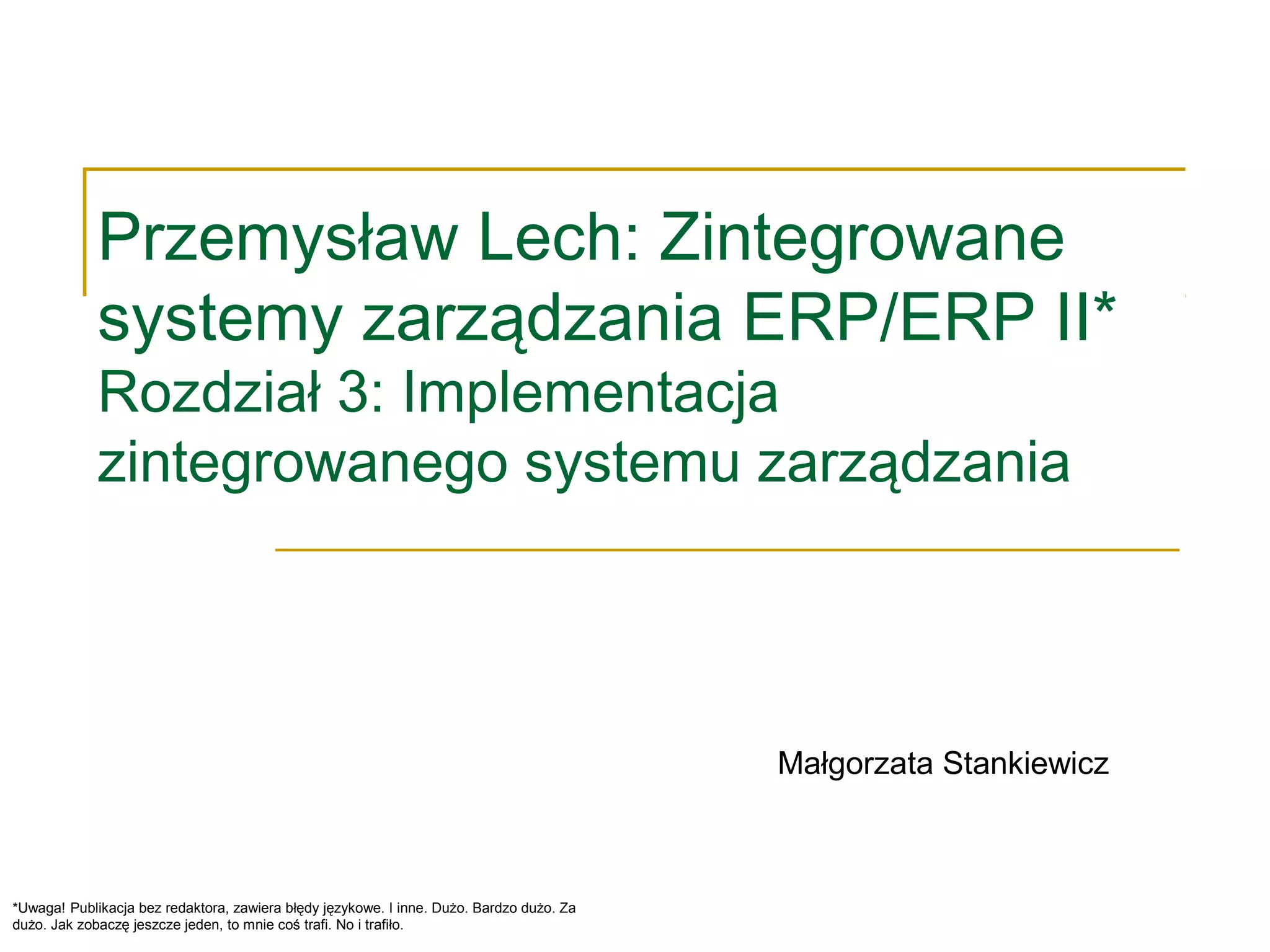 Przemysław Lech: Zintegrowane systemy zarządzania ERP/ERP II*
Rozdział 3: Implementacja zintegrowanego systemu zarządzania

Małgorzata Stankiewicz

*Uwaga! Publikacja bez redaktora, zawiera błędy językowe. I inne. Dużo. Bardzo dużo. Za dużo. Jak zobaczę jeszcze jeden, to mnie coś trafi. No i trafiło.